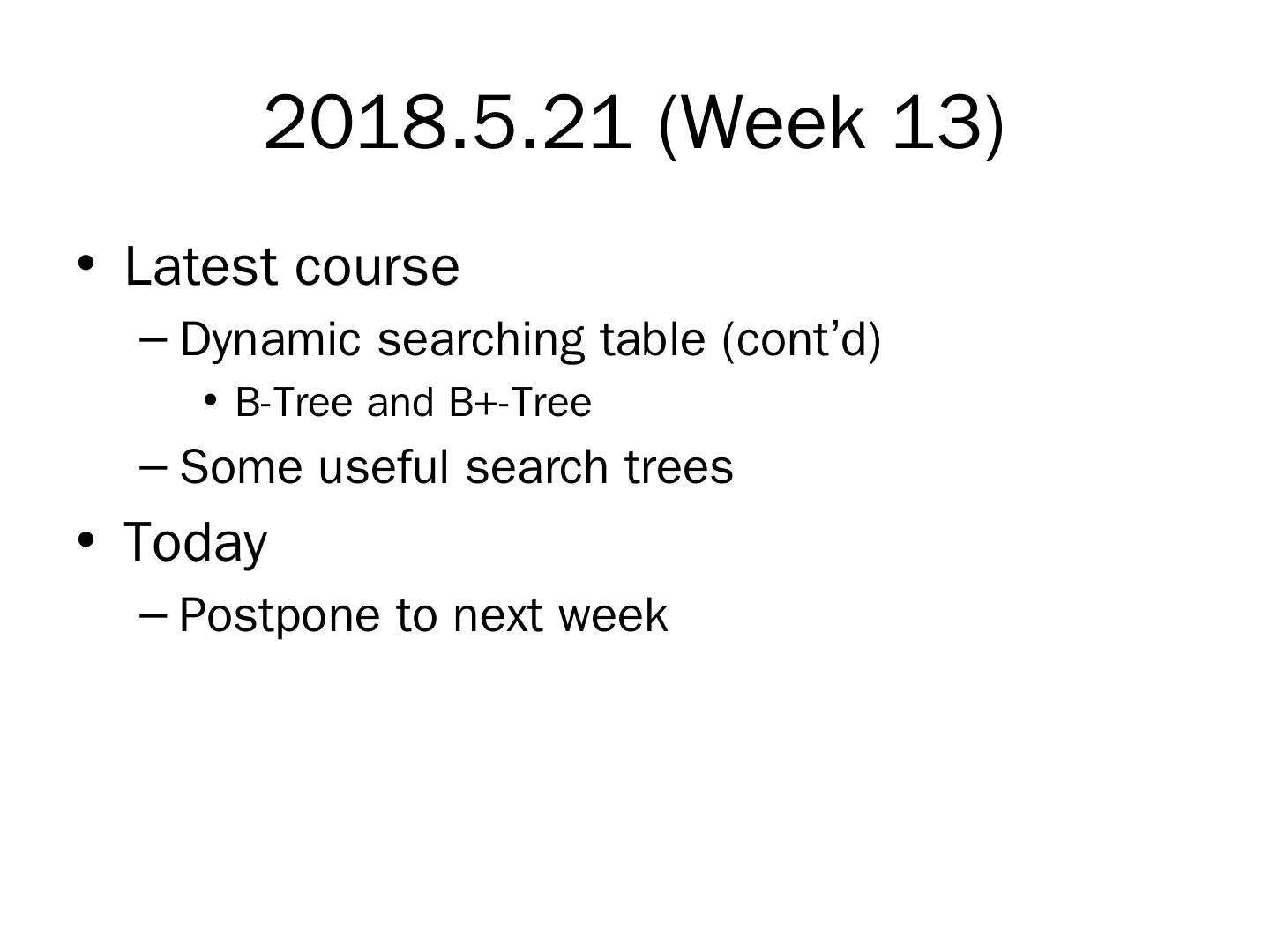 2018.5.21 (Week 13)

• Latest course
– Dynamic searching table (cont’d)
• B-Tree and B+-Tree
– Some useful search trees
• Today
– Postpone to next week